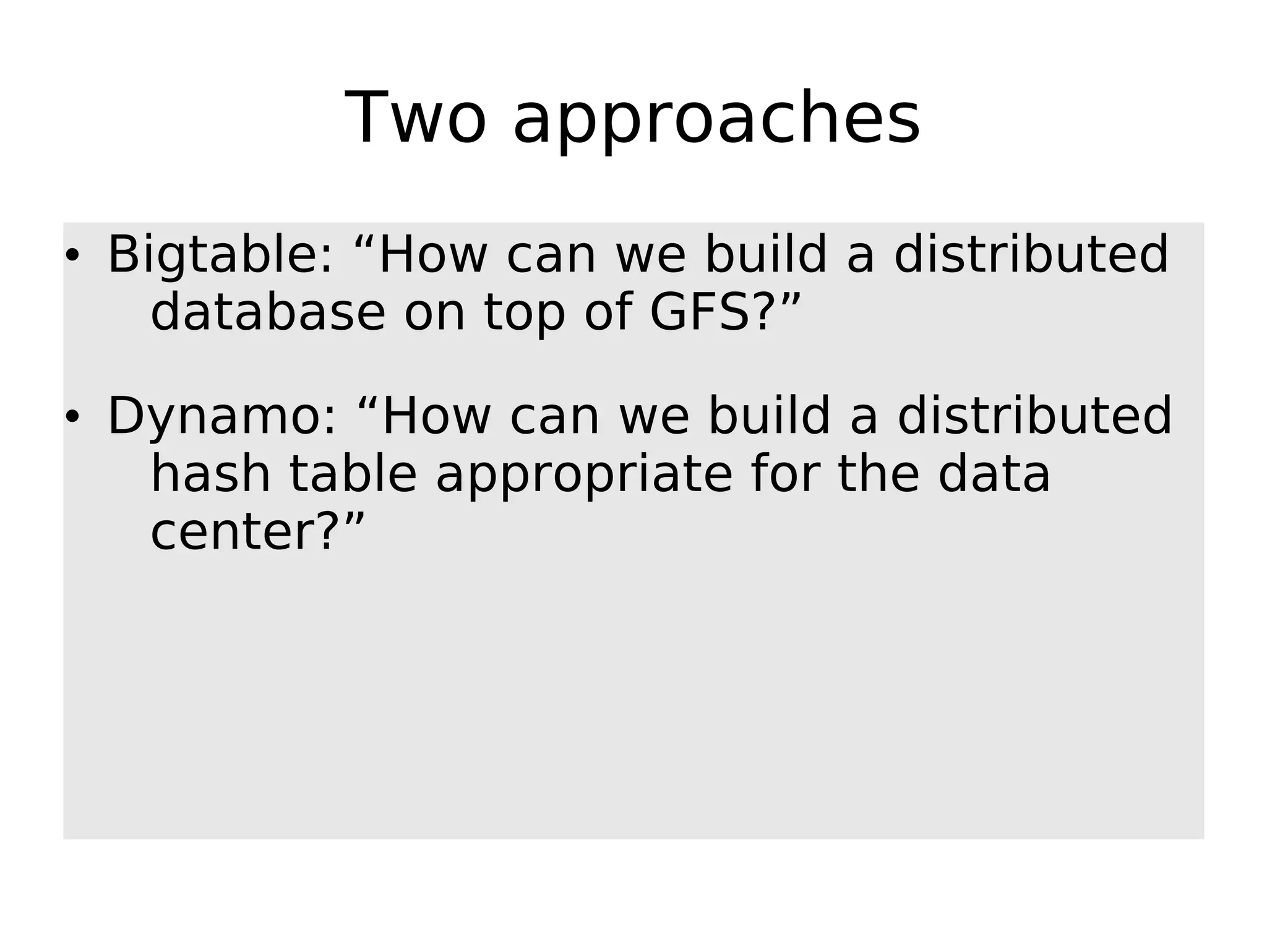 Two approaches

• Bigtable: “How can we build a distributed database on top of GFS?”

• Dynamo: “How can we build a distributed hash table appropriate for the data center?”